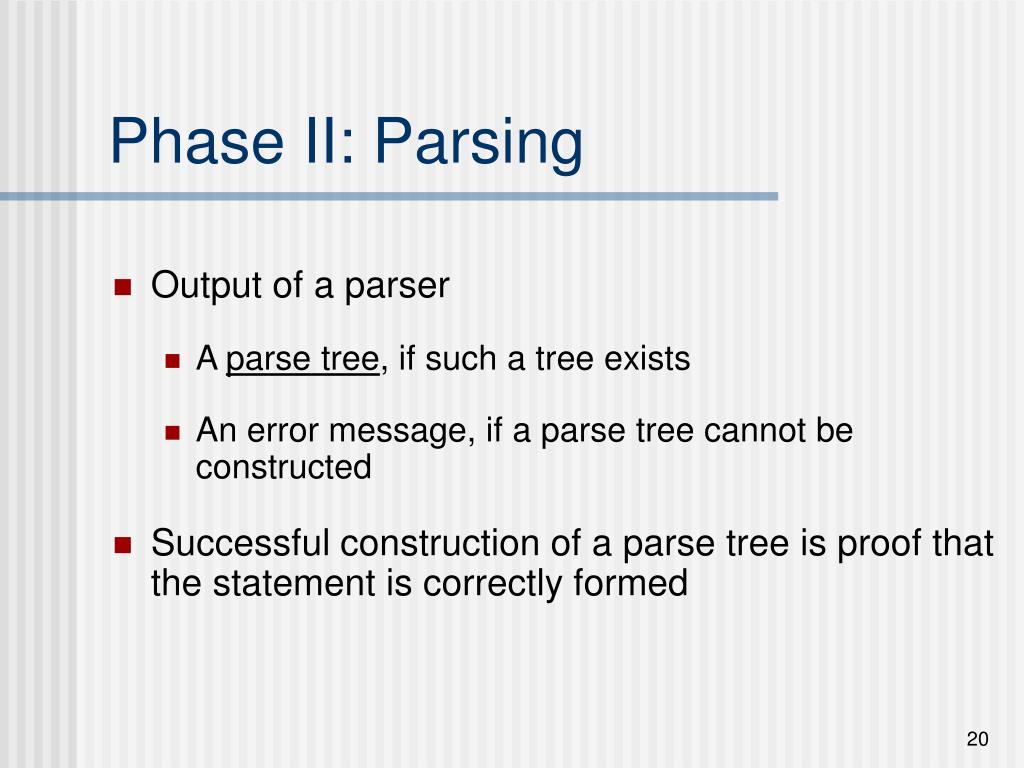 Phase II: Parsing

Output of a parser

A parse tree, if such a tree exists

An error message, if a parse tree cannot be constructed

Successful construction of a parse tree is proof that the statement is correctly formed

20